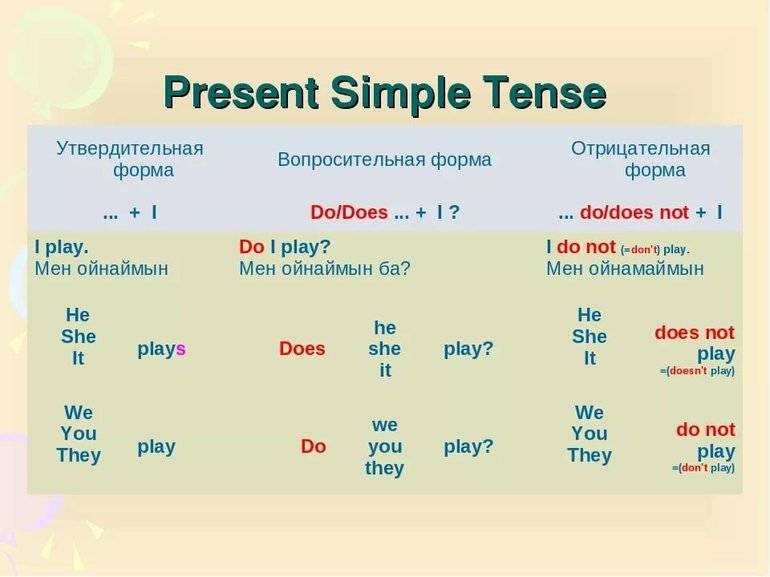 Present Simple Tense

| Утвердительная форма | Вопросительная форма | Отрицательная форма |
|---|---|---|
| ... + I | Do/Does ... + I ? | ... do/does not + I |
| I play. Мен ойнаймын | Do I play? Мен ойнаймын ба? | I do not (=don't) play. Мен ойнамаймын |
| He She It plays | Does he she it play? | He She It does not play =(doesn't play) |
| We You They play | Do we you they play? | We You They do not play =(don't play) |